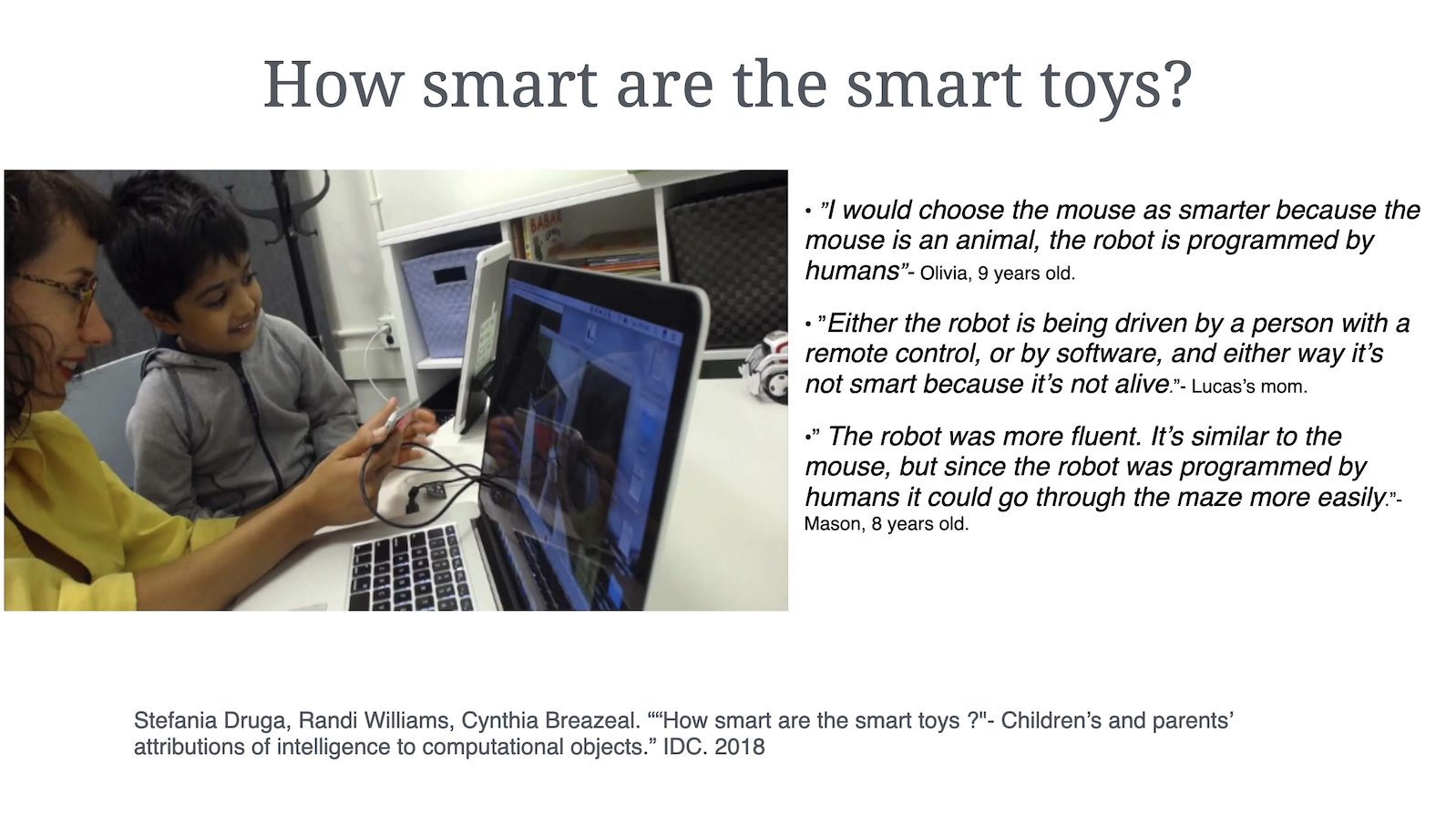 How smart are the smart toys?

BABAR

• ”I would choose the mouse as smarter because the mouse is an animal, the robot is programmed by humans”- Olivia, 9 years old.

• ”Either the robot is being driven by a person with a remote control, or by software, and either way it’s not smart because it’s not alive.”- Lucas’s mom.

•” The robot was more fluent. It’s similar to the mouse, but since the robot was programmed by humans it could go through the maze more easily.”- Mason, 8 years old.

Stefania Druga, Randi Williams, Cynthia Breazeal. ““How smart are the smart toys ?"- Children’s and parents’ attributions of intelligence to computational objects.” IDC. 2018